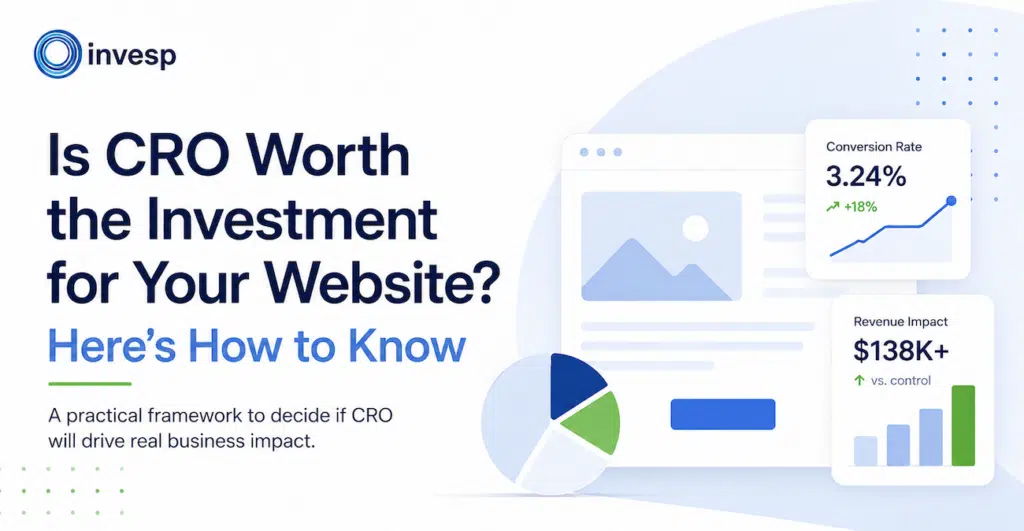 invesp

Is CRO Worth the Investment for Your Website?

Here's How to Know

A practical framework to decide if CRO will drive real business impact.

Conversion Rate

3.24%

+18%

Revenue Impact

$138K+

vs. control